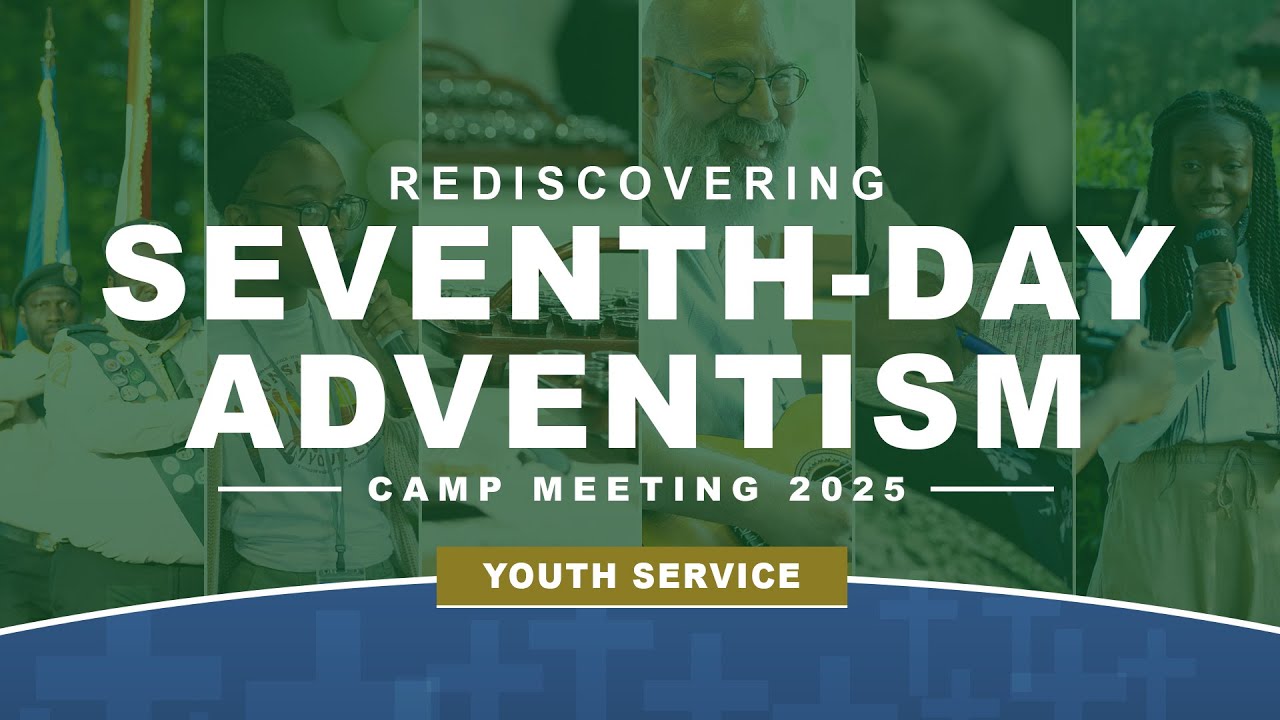 REDISCOVERING
SEVENTH-DAY ADVENTISM
CAMP MEETING 2025
YOUTH SERVICE